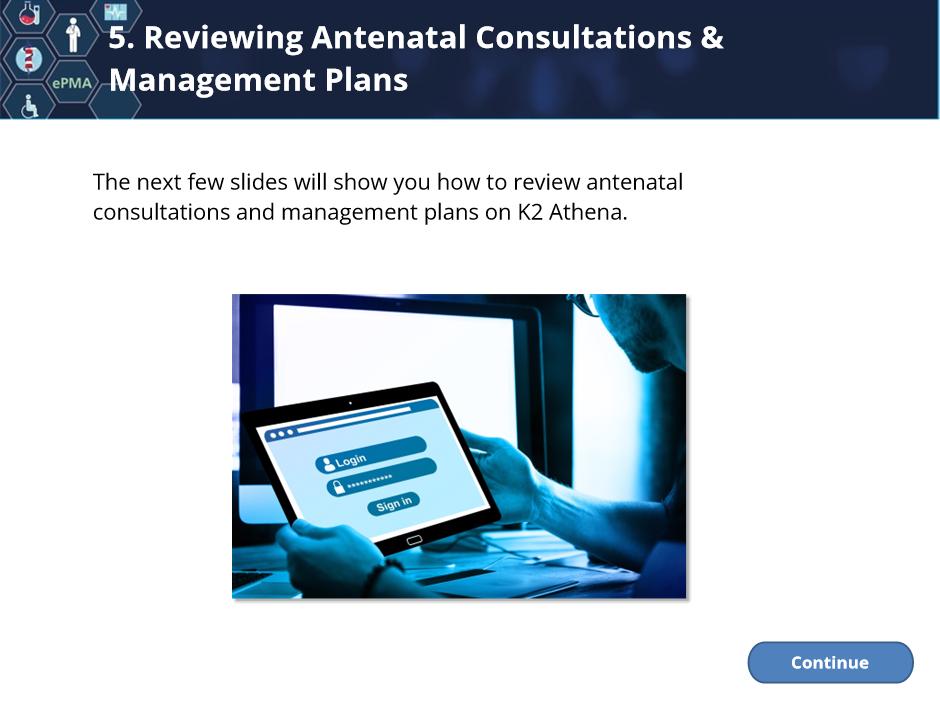 ePMA

5. Reviewing Antenatal Consultations & Management Plans

The next few slides will show you how to review antenatal consultations and management plans on K2 Athena.

Login
**********
Sign in

Continue